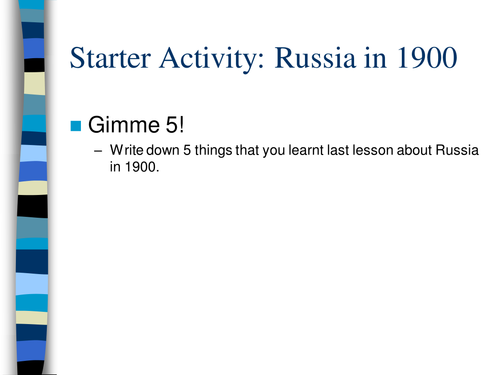 Starter Activity: Russia in 1900

Gimme 5!

– Write down 5 things that you learnt last lesson about Russia in 1900.